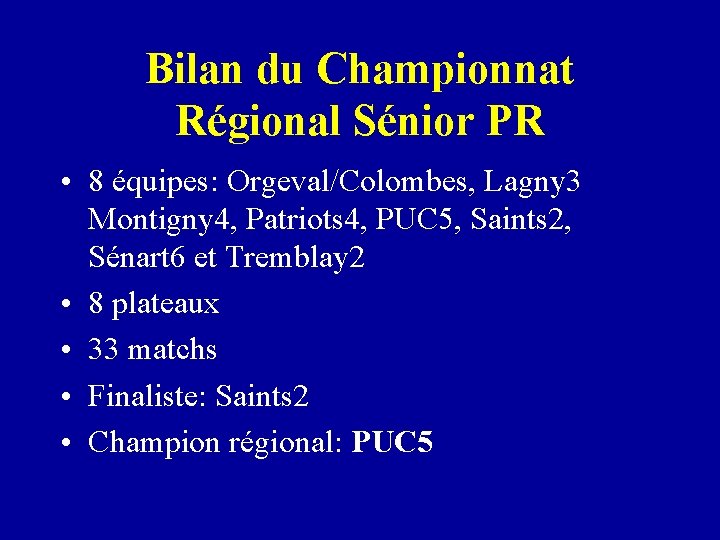 Bilan du Championnat Régional Sénior PR

• 8 équipes: Orgeval/Colombes, Lagny3 Montigny4, Patriots4, PUC5, Saints2, Sénart6 et Tremblay2

• 8 plateaux

• 33 matchs

• Finaliste: Saints2

• Champion régional: PUC5